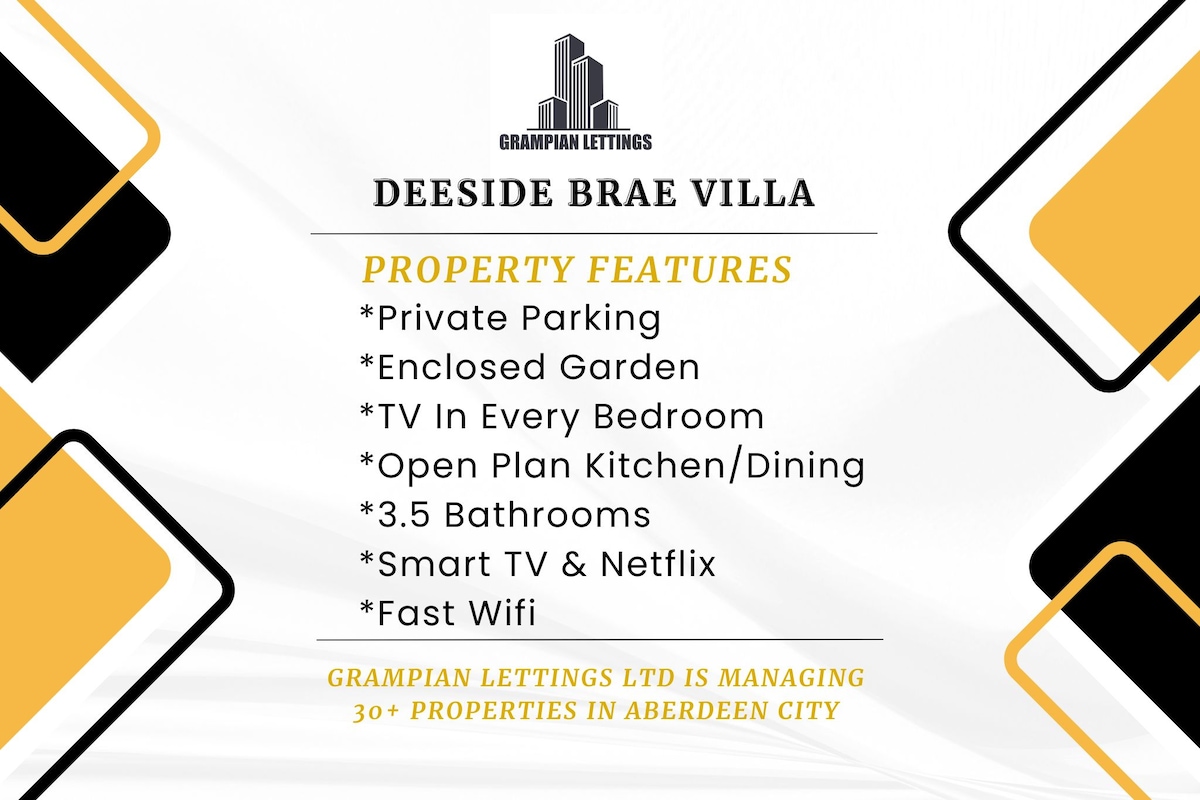 GRAMPIAN LETTINGS

DEESIDE BRAE VILLA

PROPERTY FEATURES

*Private Parking
*Enclosed Garden
*TV In Every Bedroom
*Open Plan Kitchen/Dining
*3.5 Bathrooms
*Smart TV & Netflix
*Fast Wifi

GRAMPIAN LETTINGS LTD IS MANAGING 30+ PROPERTIES IN ABERDEEN CITY